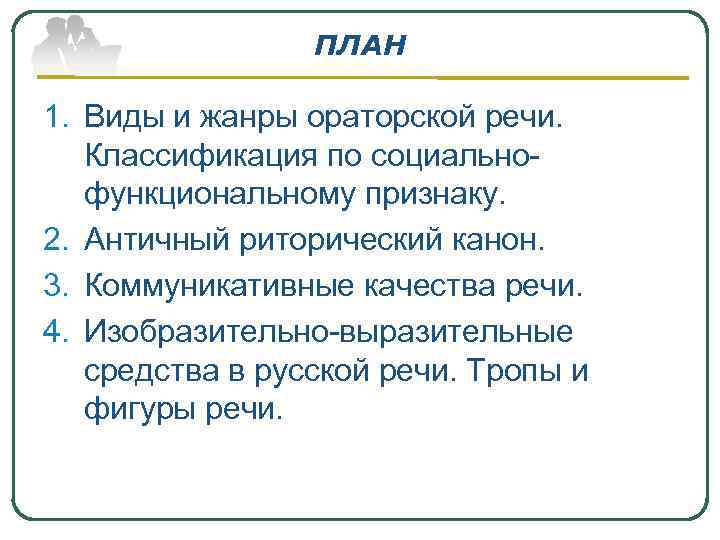 ПЛАН

1. Виды и жанры ораторской речи. Классификация по социально-функциональному признаку.
2. Античный риторический канон.
3. Коммуникативные качества речи.
4. Изобразительно-выразительные средства в русской речи. Тропы и фигуры речи.